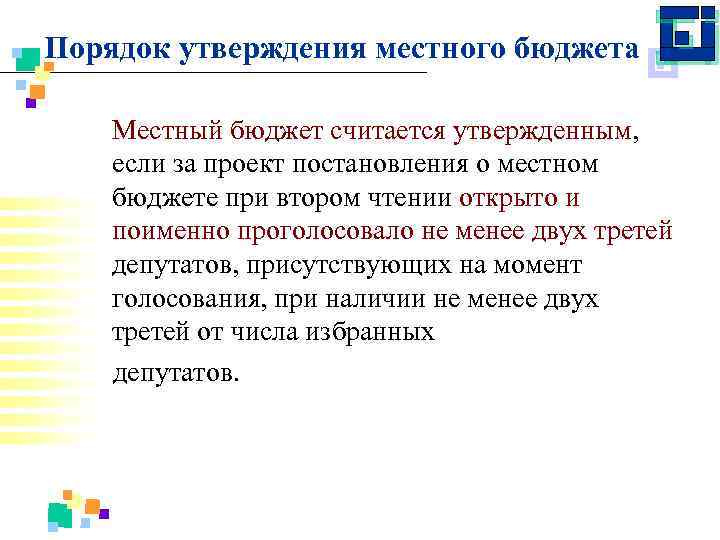 Порядок утверждения местного бюджета

Местный бюджет считается утвержденным, если за проект постановления о местном бюджете при втором чтении открыто и поименно проголосовало не менее двух третей депутатов, присутствующих на момент голосования, при наличии не менее двух третей от числа избранных

депутатов.